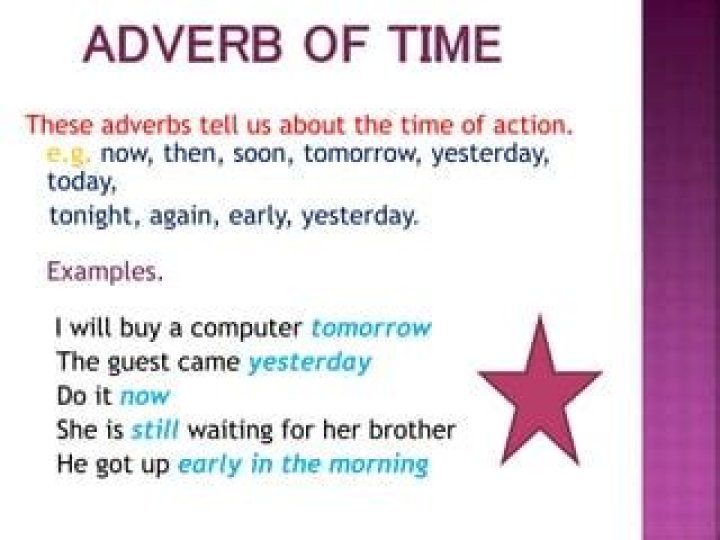 ADVERB OF TIME

These adverbs tell us about the time of action.
e.g. now, then, soon, tomorrow, yesterday, today,
tonight, again, early, yesterday.

Examples.

I will buy a computer tomorrow
The guest came yesterday
Do it now
She is still waiting for her brother
He got up early in the morning